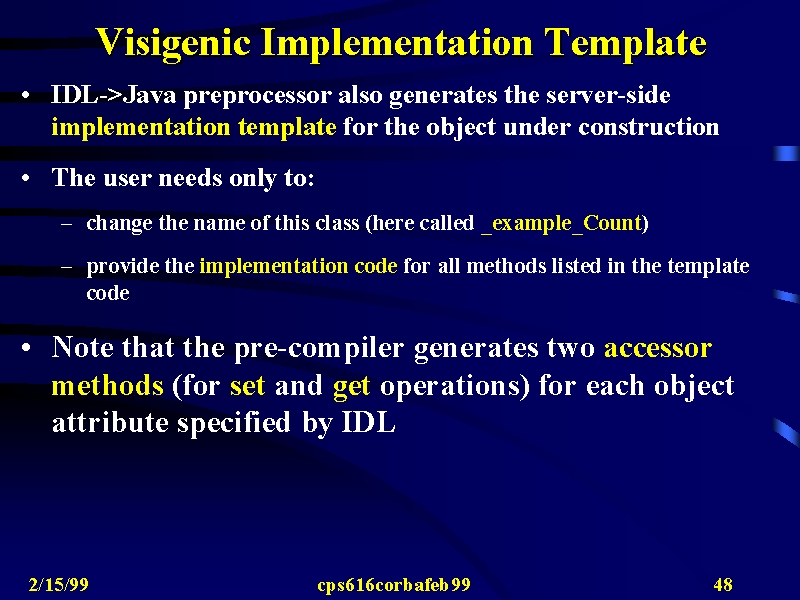 Visigenic Implementation Template

• IDL->Java preprocessor also generates the server-side implementation template for the object under construction

• The user needs only to:

– change the name of this class (here called _example_Count)

– provide the implementation code for all methods listed in the template code

• Note that the pre-compiler generates two accessor methods (for set and get operations) for each object attribute specified by IDL

2/15/99 cps616corbafeb99 48